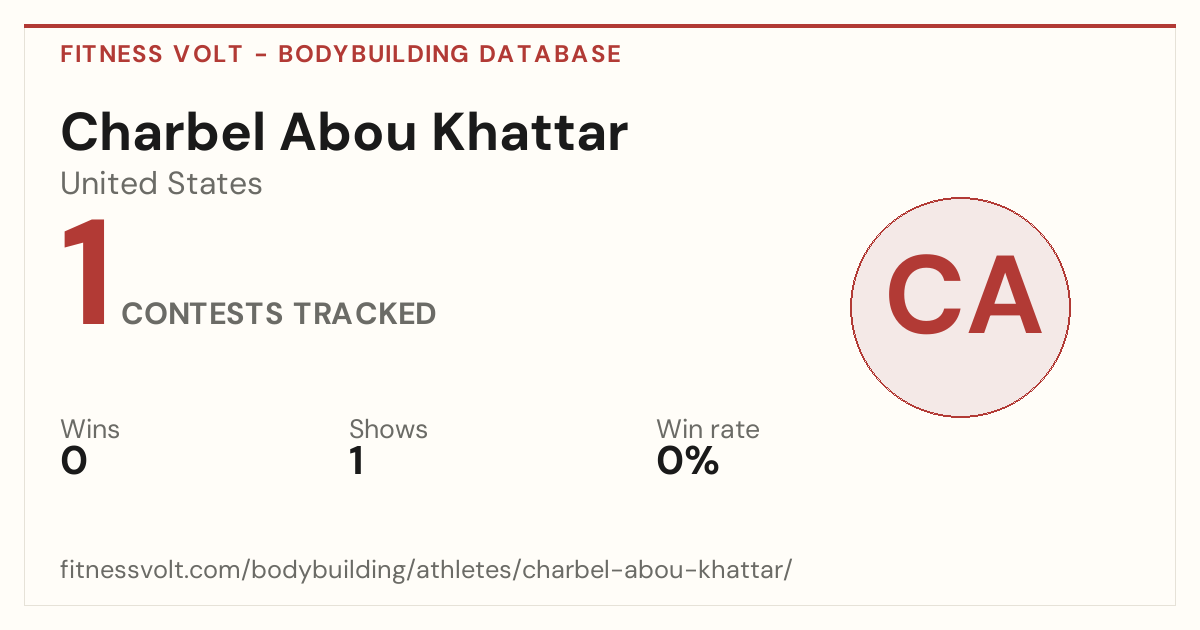 FITNESS VOLT - BODYBUILDING DATABASE

Charbel Abou Khattar

United States

1 CONTESTS TRACKED

CA

Wins
0

Shows
1

Win rate
0%

fitnessvolt.com/bodybuilding/athletes/charbel-abou-khattar/